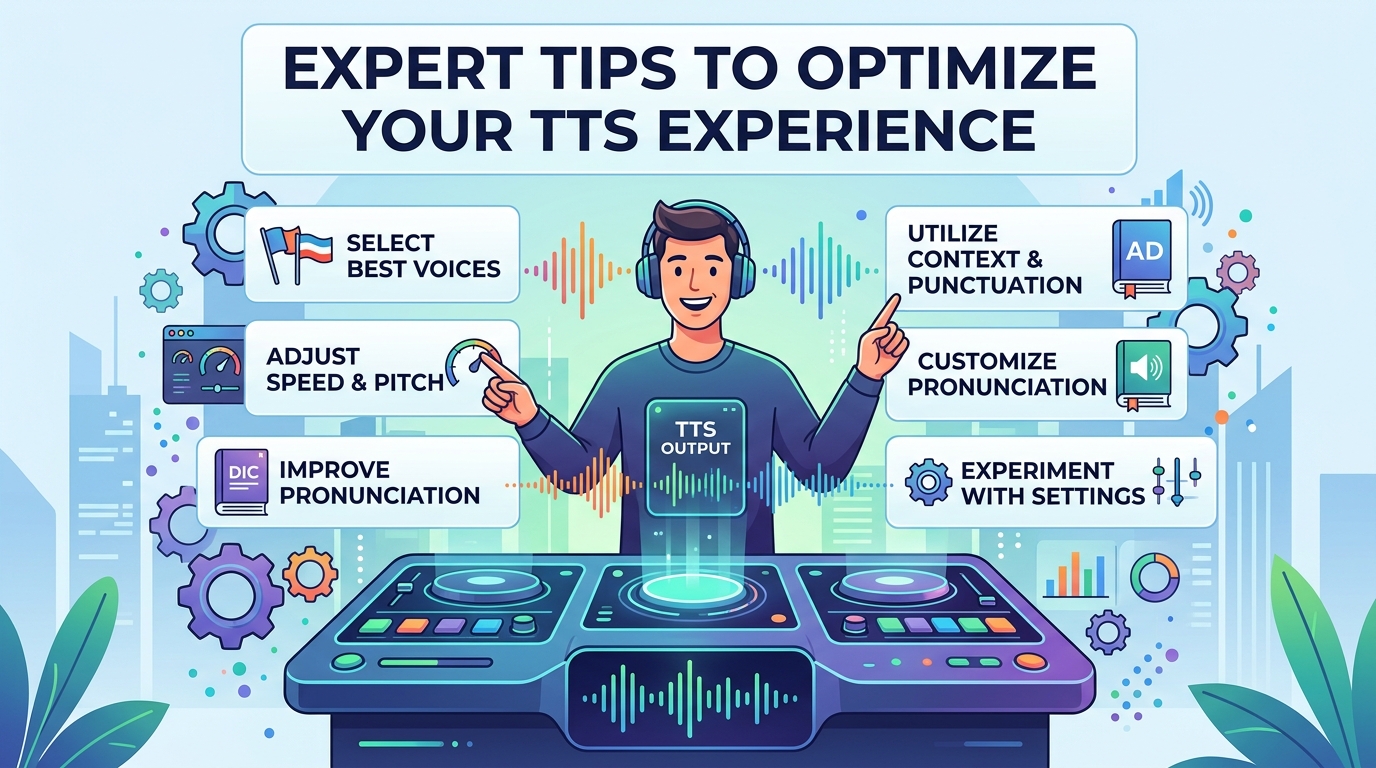 EXPERT TIPS TO OPTIMIZE YOUR TTS EXPERIENCE

SELECT BEST VOICES

ADJUST SPEED & PITCH

DIC

IMPROVE PRONUNCIATION

TTS OUTPUT

UTILIZE CONTEXT & PUNCTUATION

AD

CUSTOMIZE PRONUNCIATION

EXPERIMENT WITH SETTINGS